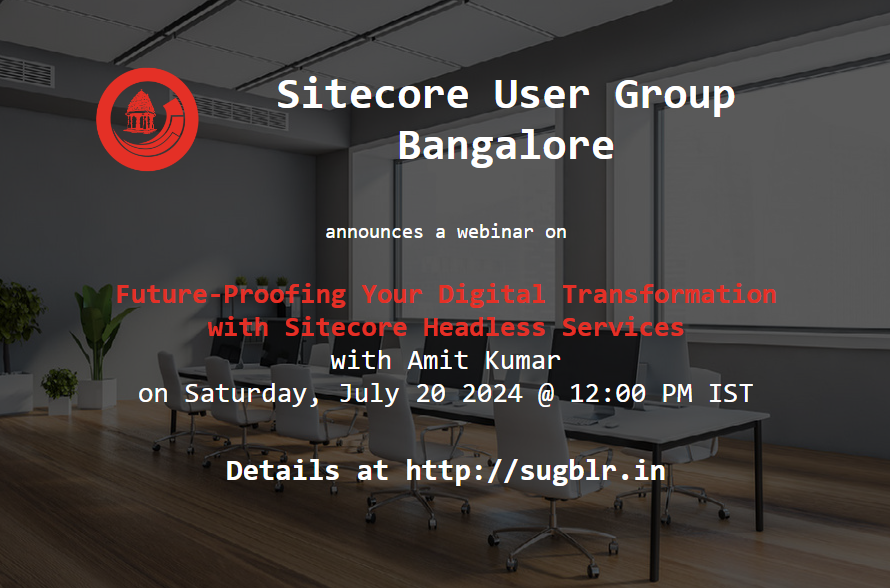 Sitecore User Group Bangalore

announces a webinar on

Future-Proofing Your Digital Transformation with Sitecore Headless Services
with Amit Kumar
on Saturday, July 20 2024 @ 12:00 PM IST

Details at http://sugblr.in